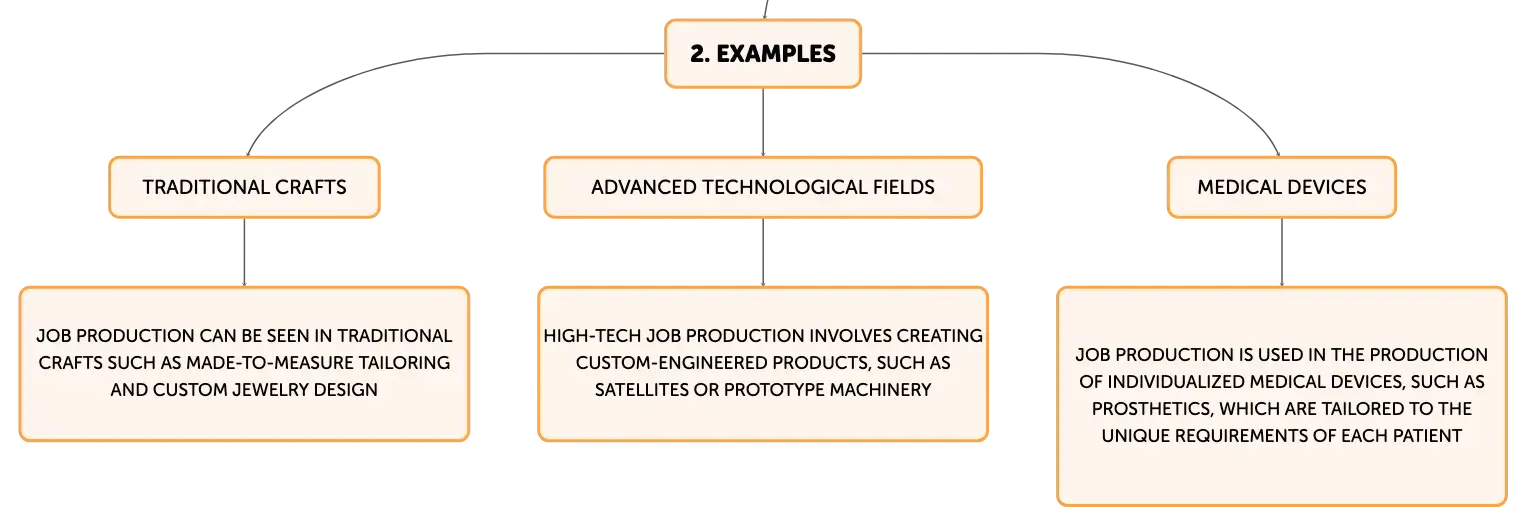 2. EXAMPLES

TRADITIONAL CRAFTS

JOB PRODUCTION CAN BE SEEN IN TRADITIONAL CRAFTS SUCH AS MADE-TO-MEASURE TAILORING AND CUSTOM JEWELRY DESIGN

ADVANCED TECHNOLOGICAL FIELDS

HIGH-TECH JOB PRODUCTION INVOLVES CREATING CUSTOM-ENGINEERED PRODUCTS, SUCH AS SATELLITES OR PROTOTYPE MACHINERY

MEDICAL DEVICES

JOB PRODUCTION IS USED IN THE PRODUCTION OF INDIVIDUALIZED MEDICAL DEVICES, SUCH AS PROSTHETICS, WHICH ARE TAILORED TO THE UNIQUE REQUIREMENTS OF EACH PATIENT